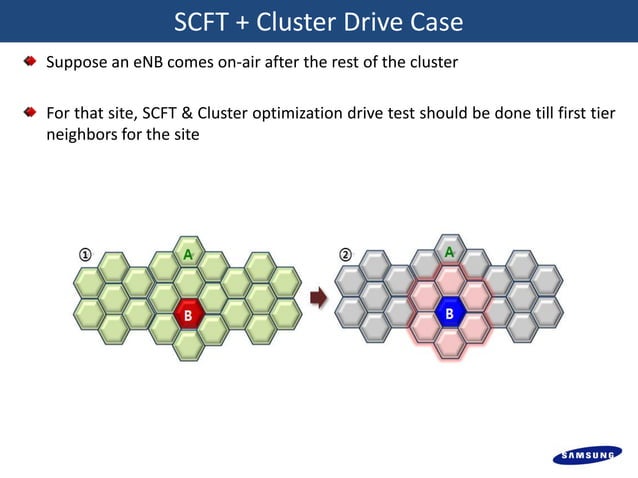 SCFT + Cluster Drive Case

Suppose an eNB comes on-air after the rest of the cluster

For that site, SCFT & Cluster optimization drive test should be done till first tier neighbors for the site

①
A
B

②
A
B

SAMSUNG